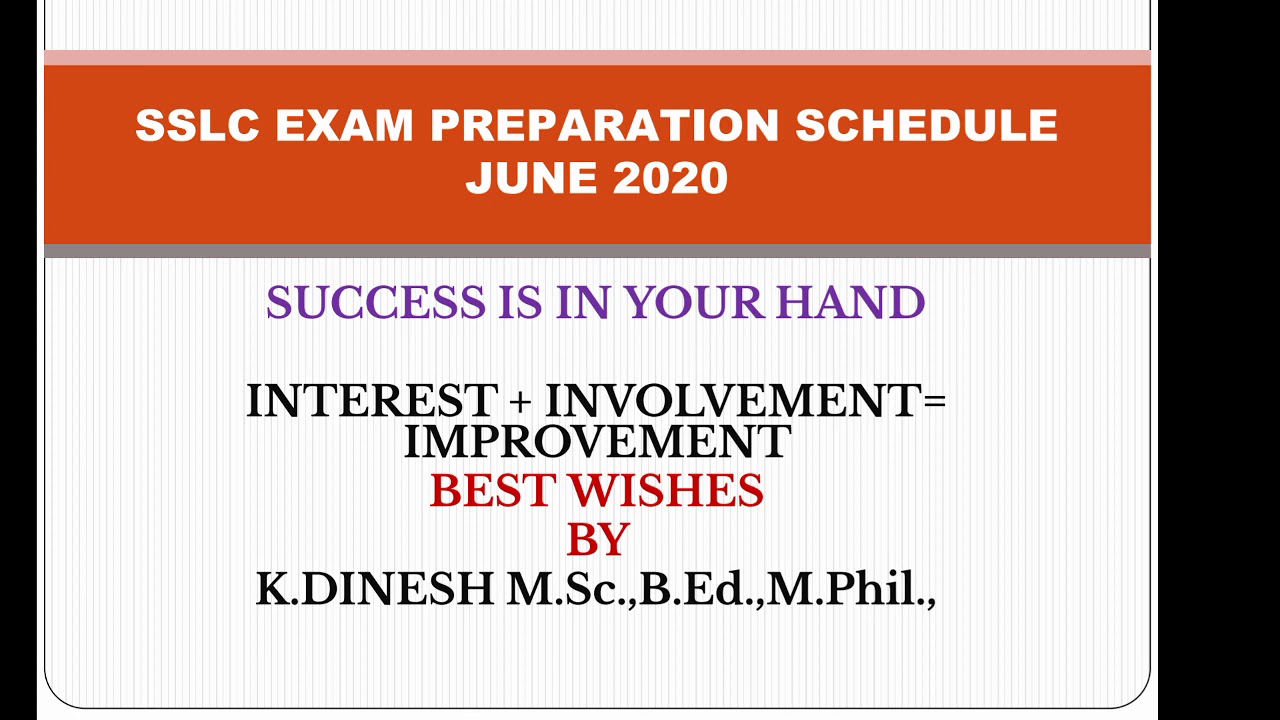 SSLC EXAM PREPARATION SCHEDULE
JUNE 2020

SUCCESS IS IN YOUR HAND

INTEREST + INVOLVEMENT= IMPROVEMENT
BEST WISHES
BY
K.DINESH M.Sc.,B.Ed.,M.Phil.,